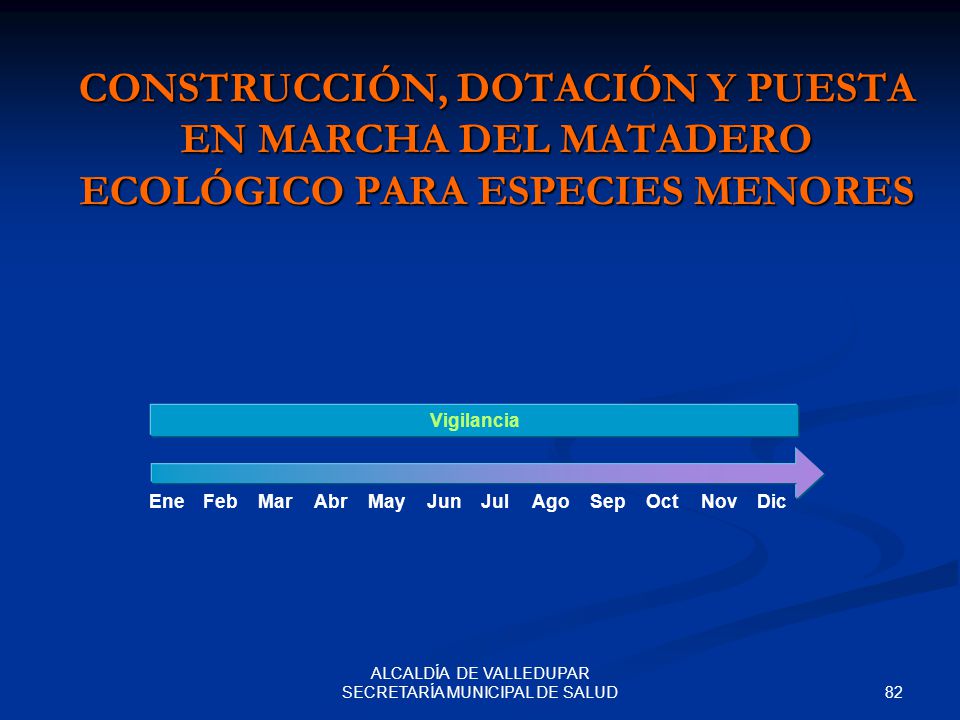 CONSTRUCCIÓN, DOTACIÓN Y PUESTA EN MARCHA DEL MATADERO ECOLÓGICO PARA ESPECIES MENORES

Vigilancia

Ene Feb Mar Abr May Jun Jul Ago Sep Oct Nov Dic

ALCALDÍA DE VALLEDUPAR
SECRETARÍA MUNICIPAL DE SALUD

82